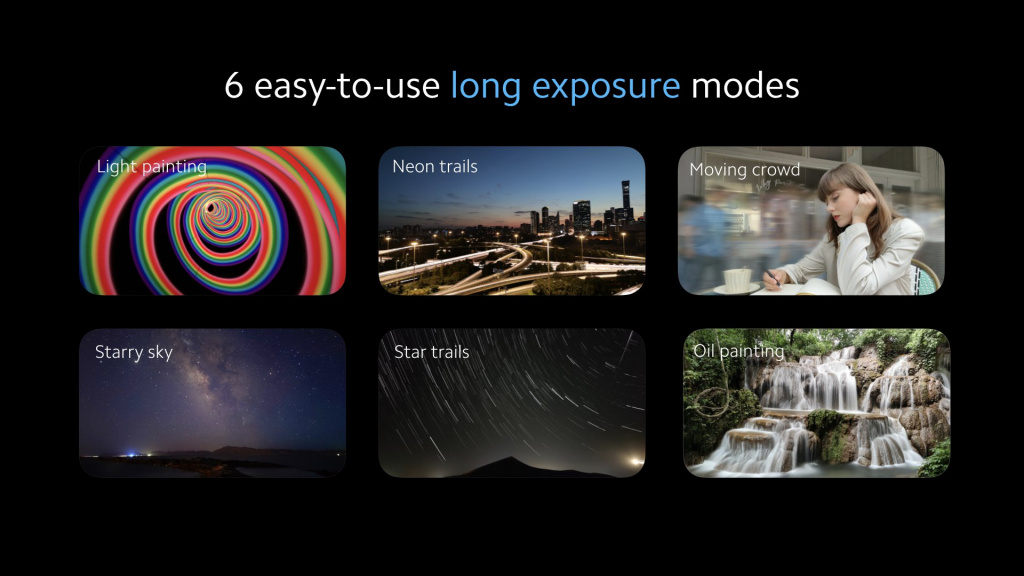 6 easy-to-use long exposure modes

Light painting

Neon trails

Moving crowd

Starry sky

Star trails

Oil painting